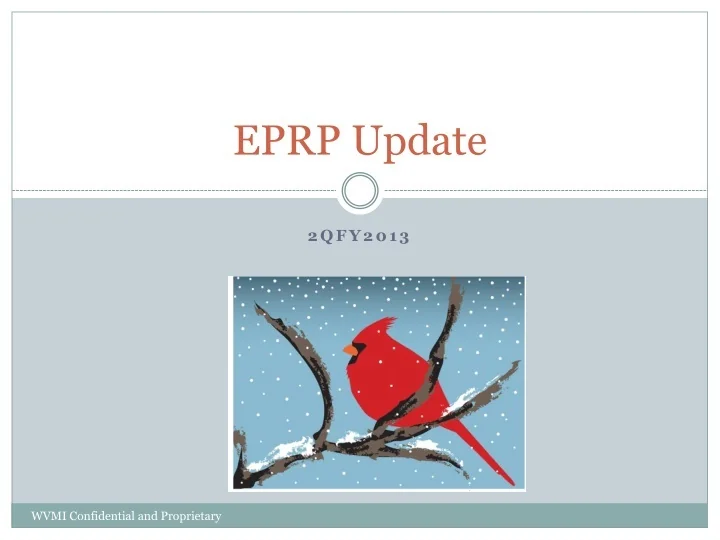 EPRP Update

2QFY2013

WVMI Confidential and Proprietary